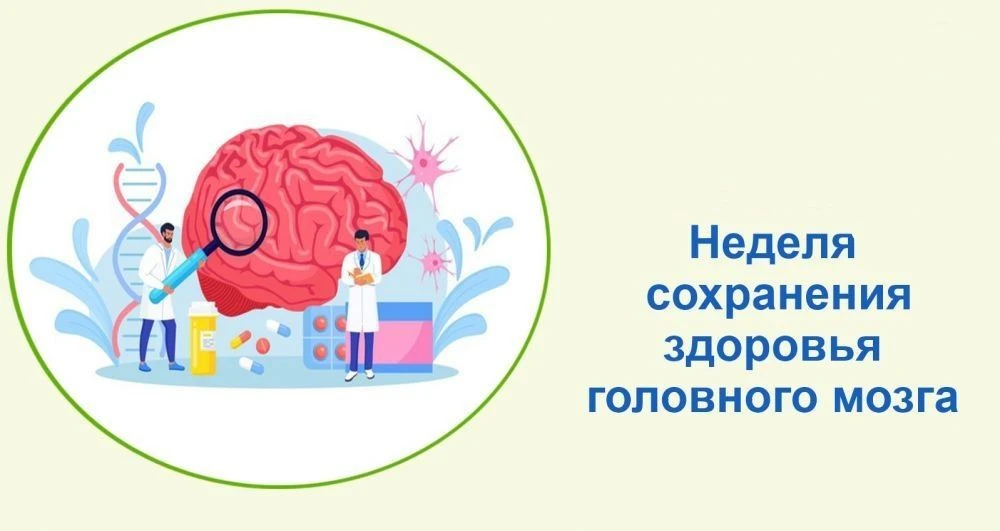 Неделя сохранения здоровья головного мозга